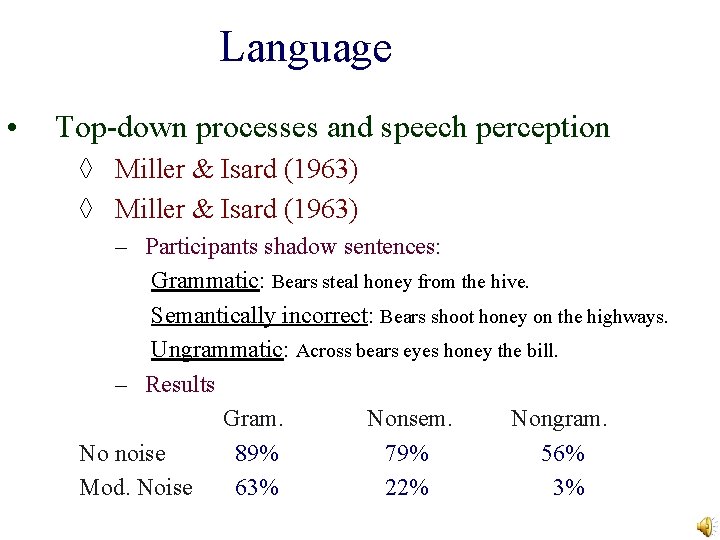 Language

• Top-down processes and speech perception

◊ Miller & Isard (1963)

◊ Miller & Isard (1963)

– Participants shadow sentences:

Grammatic: Bears steal honey from the hive.

Semantically incorrect: Bears shoot honey on the highways.

Ungrammatic: Across bears eyes honey the bill.

– Results

| | Gram. | Nonsem. | Nongram. |
|---|---|---|---|
| No noise | 89% | 79% | 56% |
| Mod. Noise | 63% | 22% | 3% |